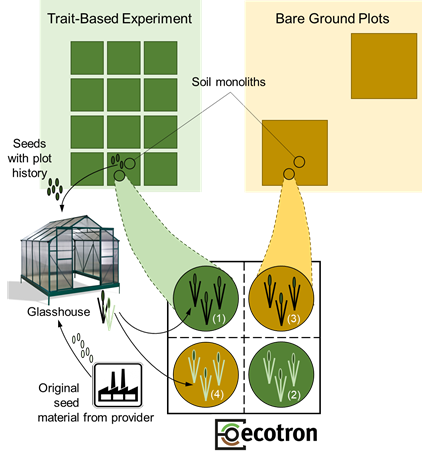 Trait-Based Experiment

Bare Ground Plots

Soil monoliths

Seeds with plot history

Glasshouse

(1)

(3)

(4)

(2)

Original seed material from provider

ecotron